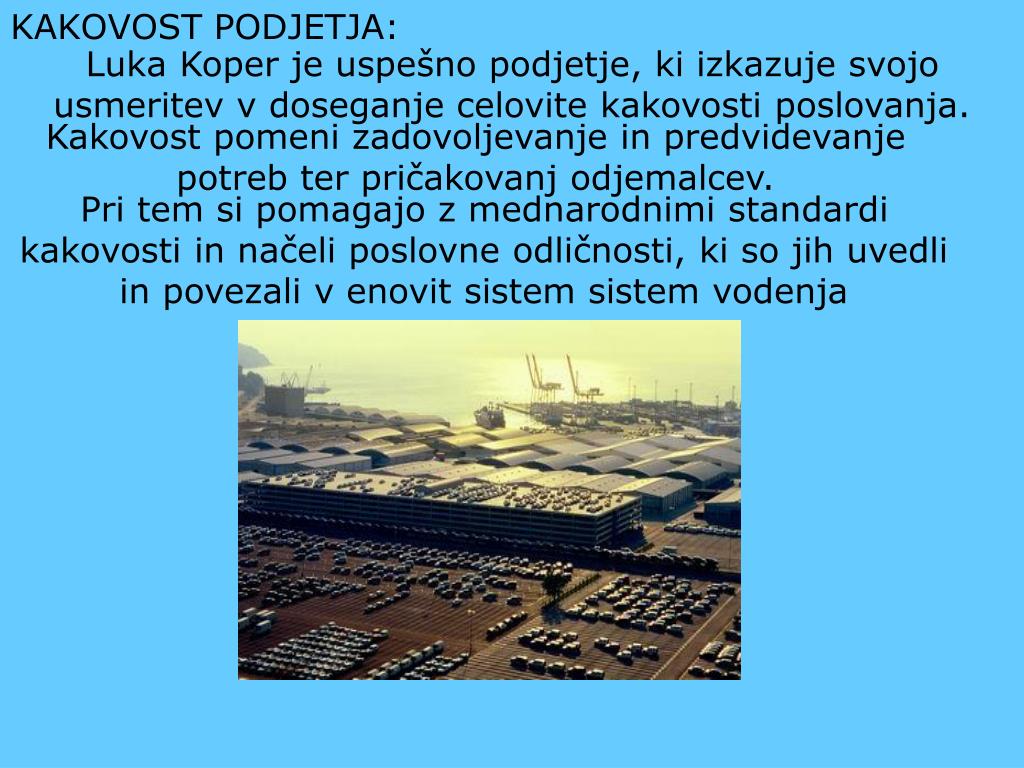 KAKOVOST PODJETJA:

Luka Koper je uspešno podjetje, ki izkazuje svojo usmeritev v doseganje celovite kakovosti poslovanja.

Kakovost pomeni zadovoljevanje in predvidevanje potreb ter pričakovanj odjemalcev.

Pri tem si pomagajo z mednarodnimi standardi kakovosti in načeli poslovne odličnosti, ki so jih uvedli in povezali v enovit sistem sistem vodenja